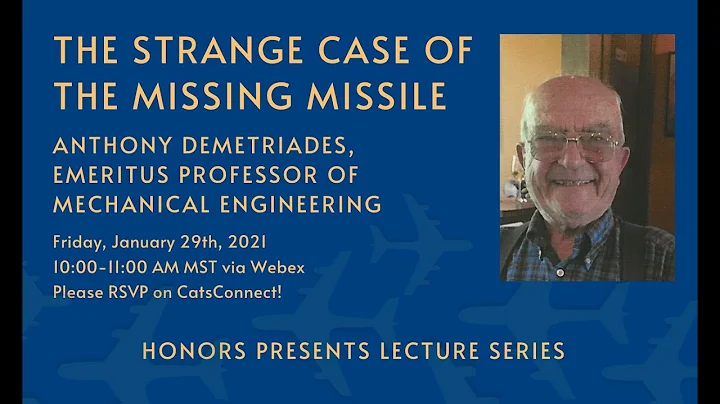 THE STRANGE CASE OF THE MISSING MISSILE

ANTHONY DEMETRIADES, EMERITUS PROFESSOR OF MECHANICAL ENGINEERING

Friday, January 29th, 2021
10:00-11:00 AM MST via Webex
Please RSVP on CatsConnect!

HONORS PRESENTS LECTURE SERIES